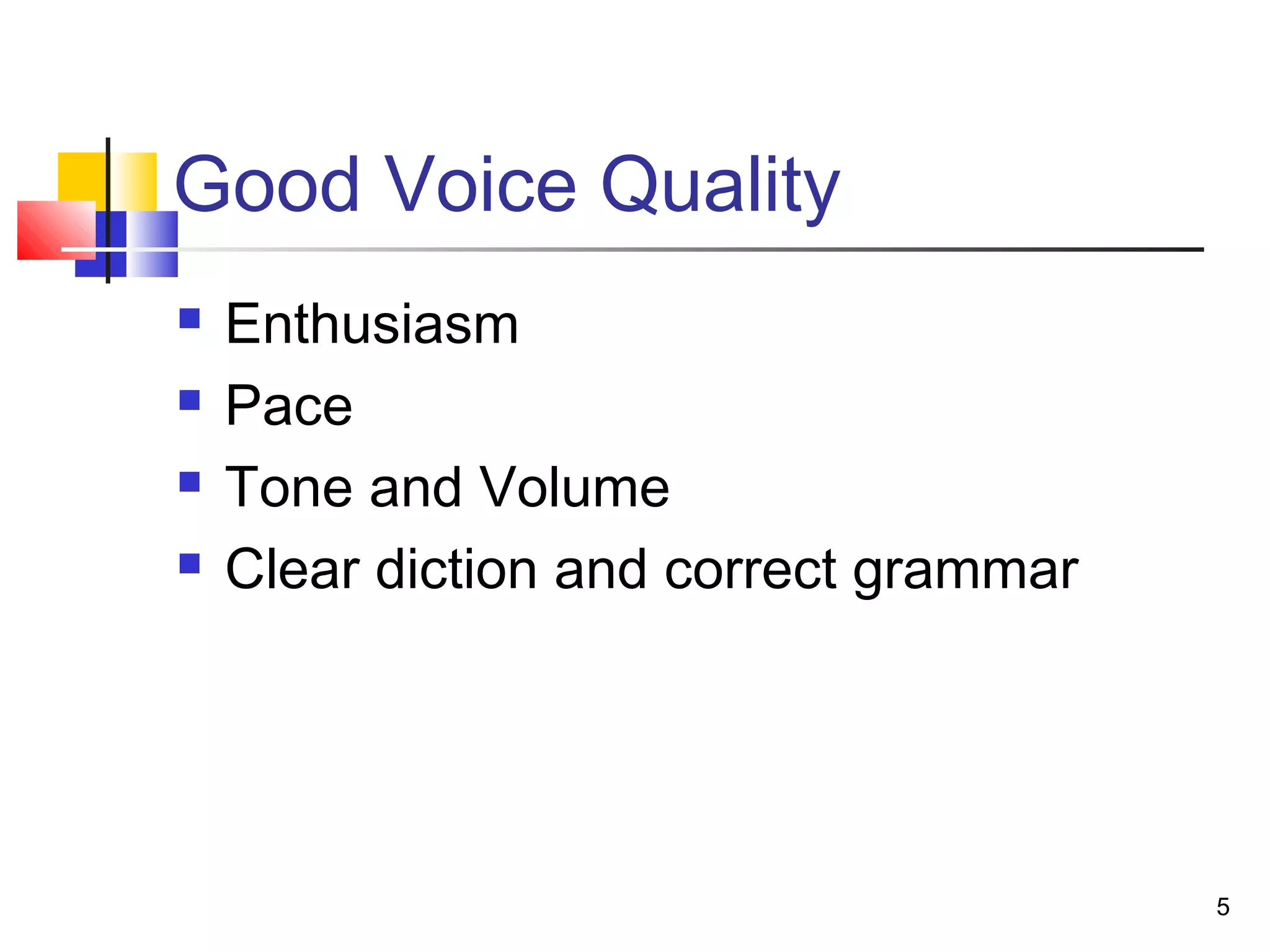 Good Voice Quality

- Enthusiasm
- Pace
- Tone and Volume
- Clear diction and correct grammar

5